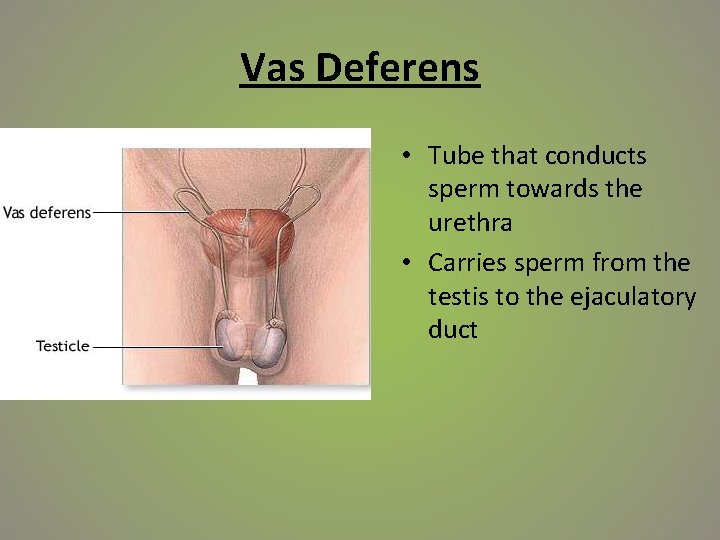 Vas Deferens

Vas deferens

Testicle

• Tube that conducts sperm towards the urethra
• Carries sperm from the testis to the ejaculatory duct